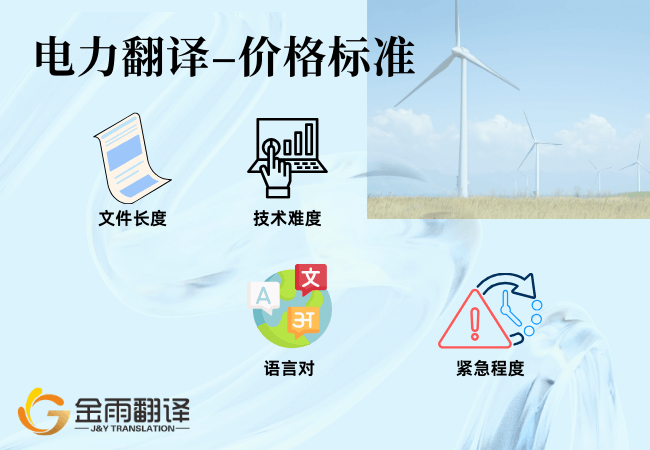 电力翻译-价格标准

文件长度

技术难度

A 文 अ

语言对

紧急程度

金雨翻译
J&Y TRANSLATION